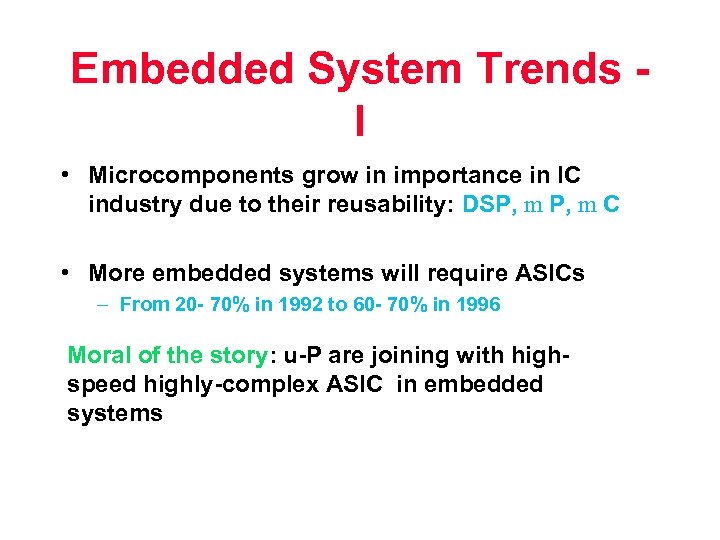 Embedded System Trends - I

• Microcomponents grow in importance in IC industry due to their reusability: DSP, m P, m C

• More embedded systems will require ASICs
– From 20- 70% in 1992 to 60- 70% in 1996

Moral of the story: u-P are joining with high-speed highly-complex ASIC in embedded systems